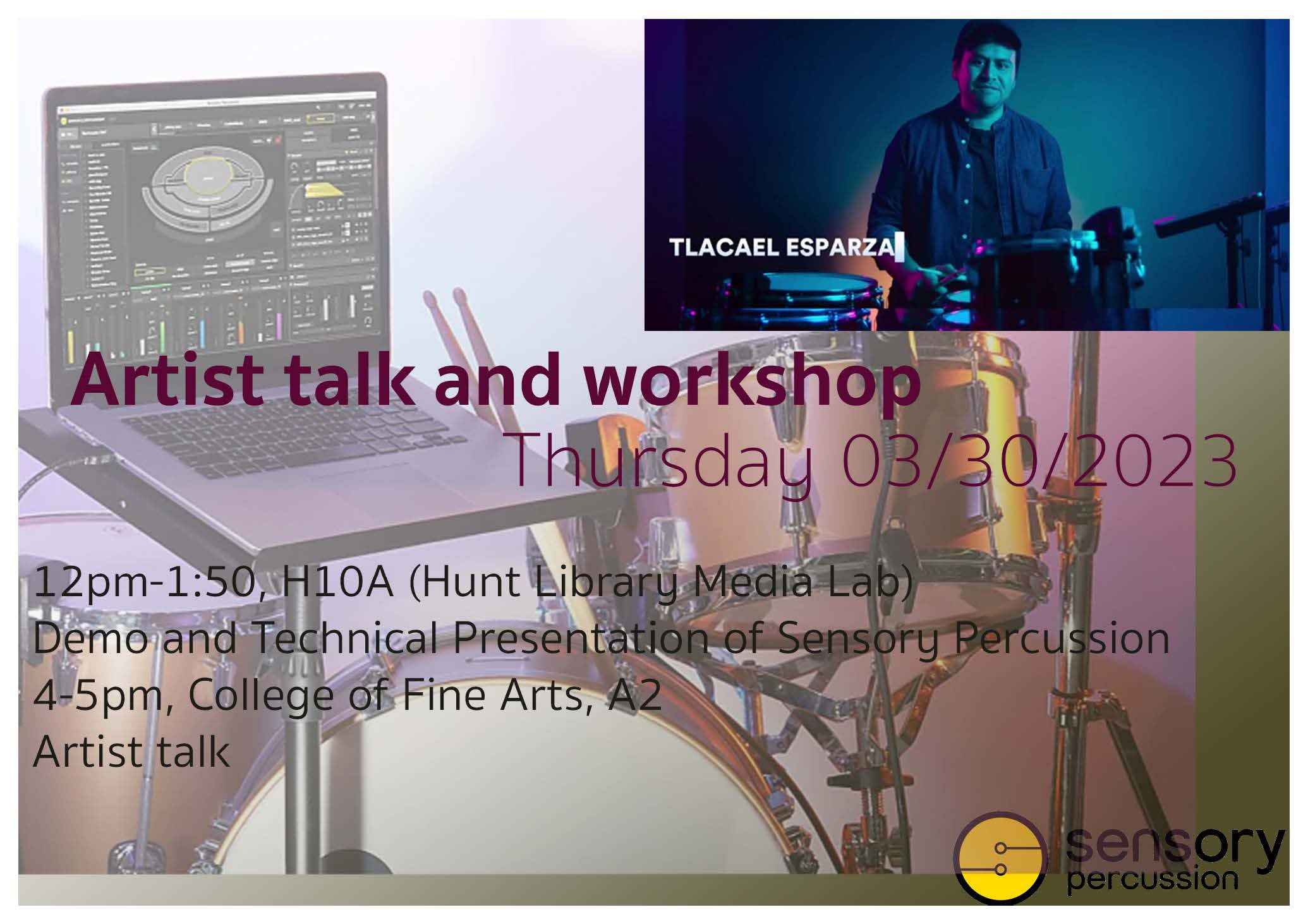 TLACAEL ESPARZA

Artist talk and workshop

Thursday 03/30/2023

12pm-1:50, H10A (Hunt Library Media Lab)
Demo and Technical Presentation of Sensory Percussion
4-5pm, College of Fine Arts, A2
Artist talk

sensory percussion